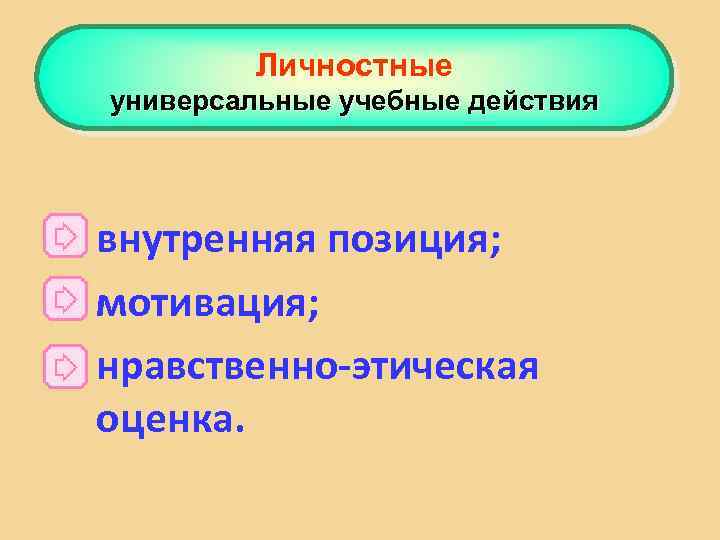 Личностные
универсальные учебные действия

внутренняя позиция;
мотивация;
нравственно-этическая оценка.